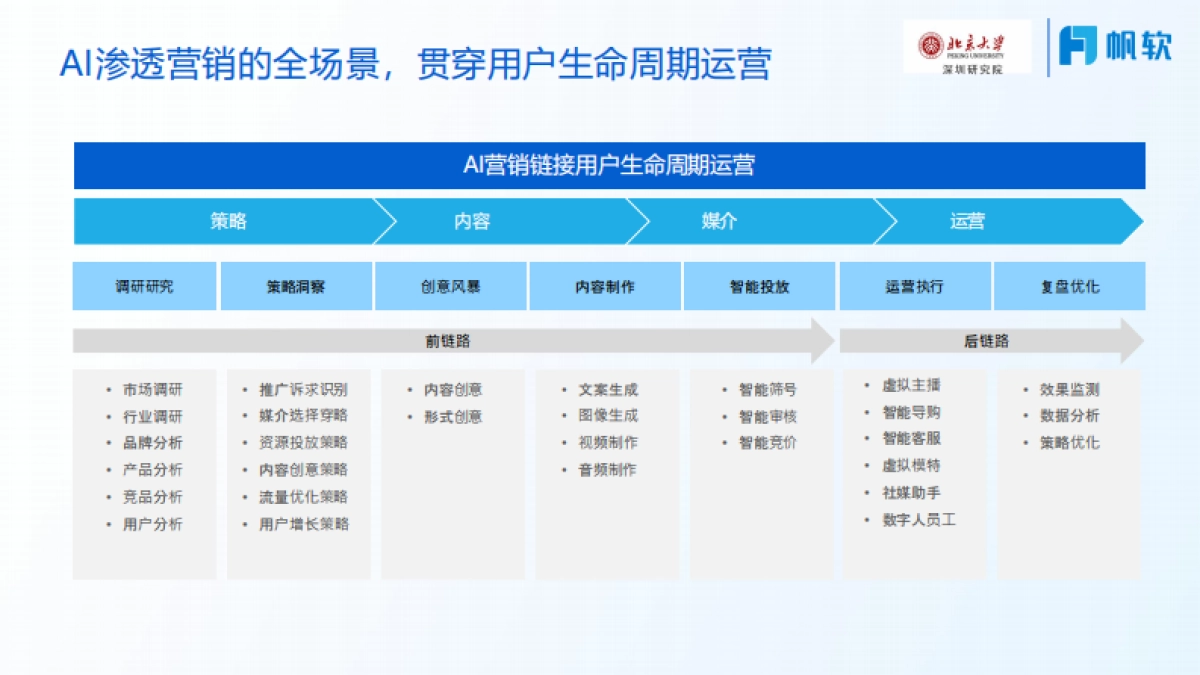 AI渗透营销的全场景，贯穿用户生命周期运营

北京大学 PEKING UNIVERSITY 深圳研究院

帆软

AI营销链接用户生命周期运营

策略

内容

媒介

运营

调研研究

策略洞察

创意风暴

内容制作

智能投放

运营执行

复盘优化

前链路

后链路

- 市场调研
- 行业调研
- 品牌分析
- 产品分析
- 竞品分析
- 用户分析

- 推广诉求识别
- 媒介选择穿略
- 资源投放策略
- 内容创意策略
- 流量优化策略
- 用户增长策略

- 内容创意
- 形式创意

- 文案生成
- 图像生成
- 视频制作
- 音频制作

- 智能筛号
- 智能审核
- 智能竞价

- 虚拟主播
- 智能导购
- 智能客服
- 虚拟模特
- 社媒助手
- 数字人员工

- 效果监测
- 数据分析
- 策略优化